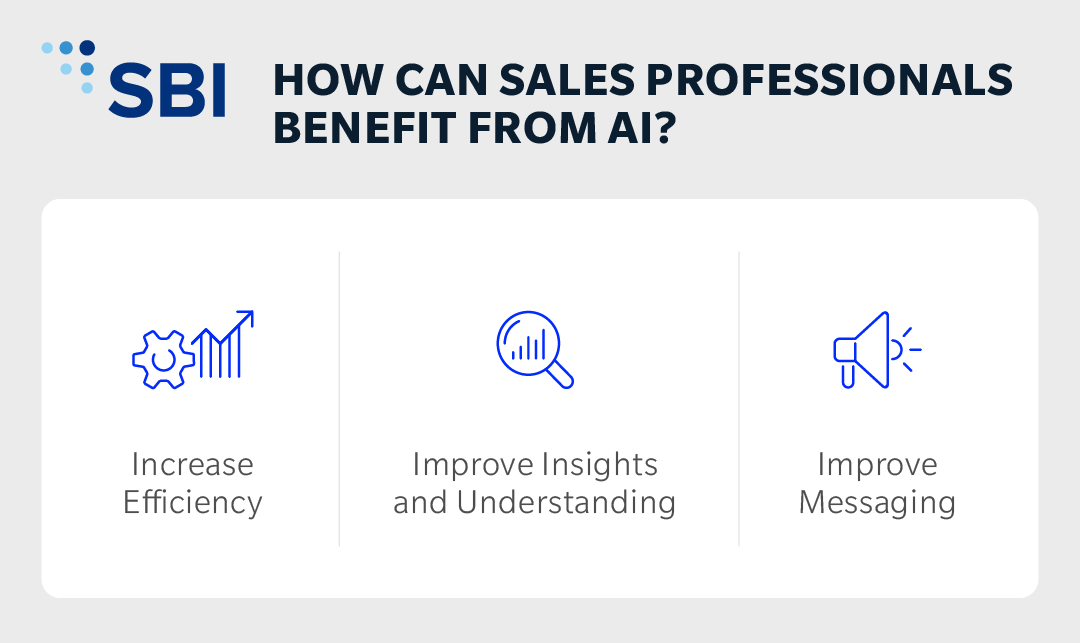 SBI

HOW CAN SALES PROFESSIONALS BENEFIT FROM AI?

Increase Efficiency

Improve Insights and Understanding

Improve Messaging